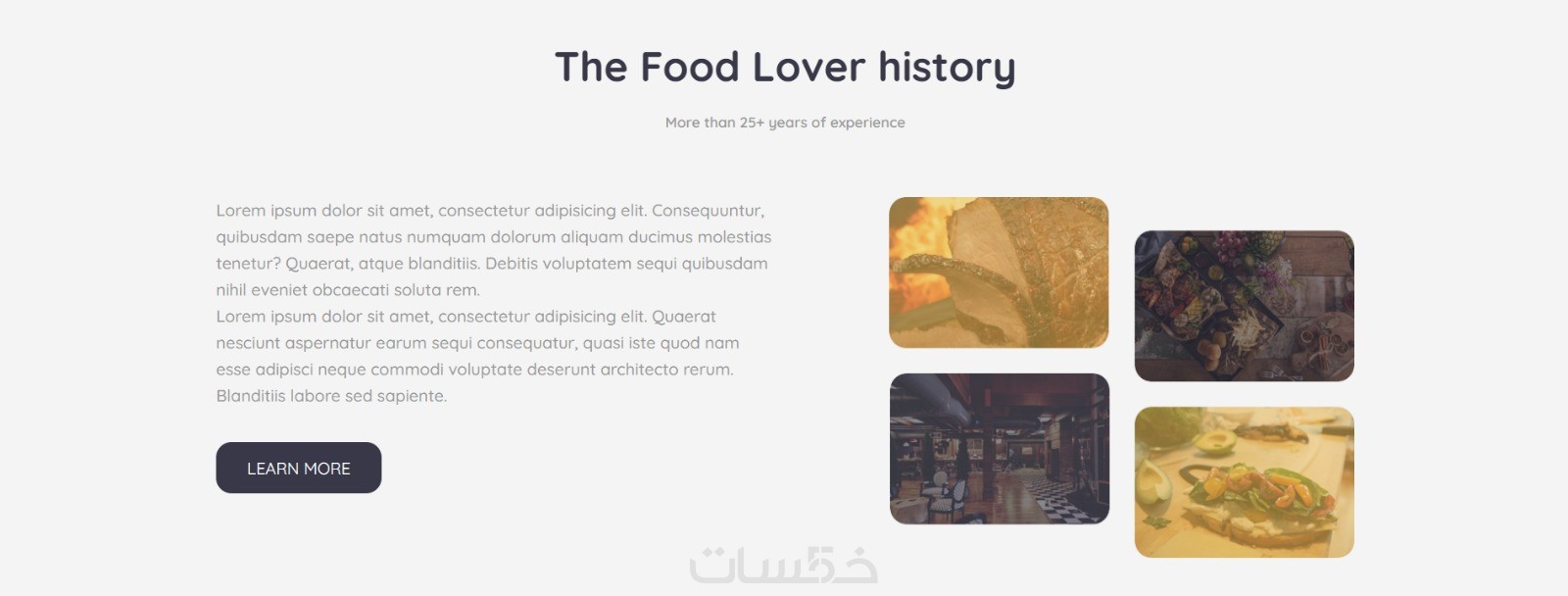 The Food Lover history

More than 25+ years of experience

Lorem ipsum dolor sit amet, consectetur adipisicing elit. Consequuntur, quibusdam saepe natus numquam dolorum aliquam ducimus molestias tenetur? Quaerat, atque blanditiis. Debitis voluptatem sequi quibusdam nihil eveniet obcaecati soluta rem.
Lorem ipsum dolor sit amet, consectetur adipisicing elit. Quaerat nesciunt aspernatur earum sequi consequatur, quasi iste quod nam esse adipisci neque commodi voluptate deserunt architecto rerum. Blanditiis labore sed sapiente.

LEARN MORE

خمسات